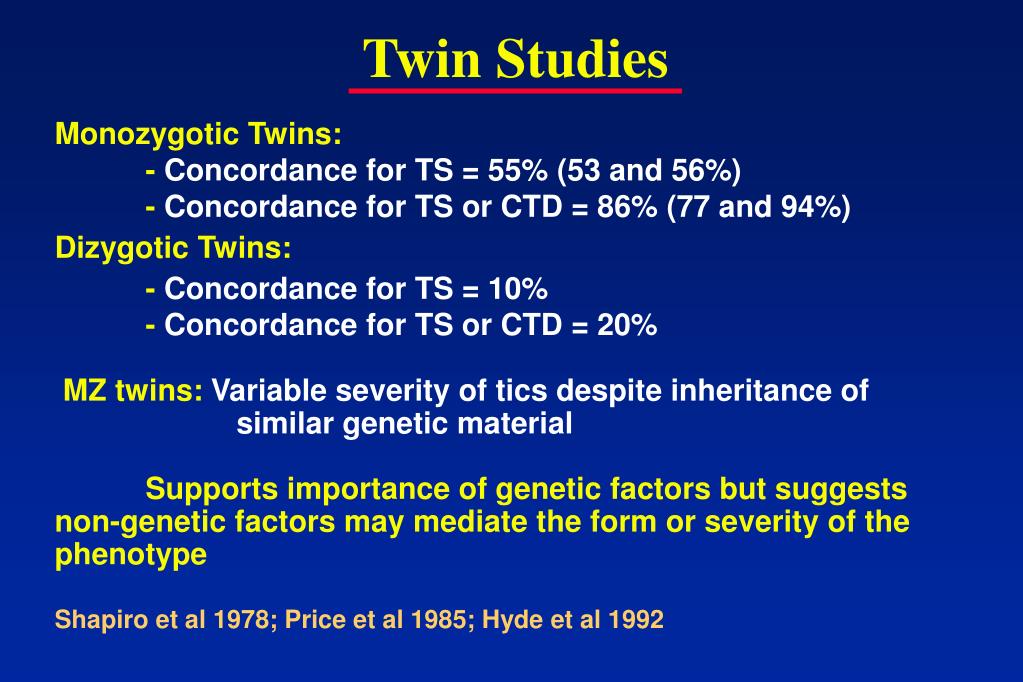 Twin Studies

Monozygotic Twins:
- Concordance for TS = 55% (53 and 56%)
- Concordance for TS or CTD = 86% (77 and 94%)

Dizygotic Twins:
- Concordance for TS = 10%
- Concordance for TS or CTD = 20%

MZ twins: Variable severity of tics despite inheritance of similar genetic material

Supports importance of genetic factors but suggests non-genetic factors may mediate the form or severity of the phenotype

Shapiro et al 1978; Price et al 1985; Hyde et al 1992